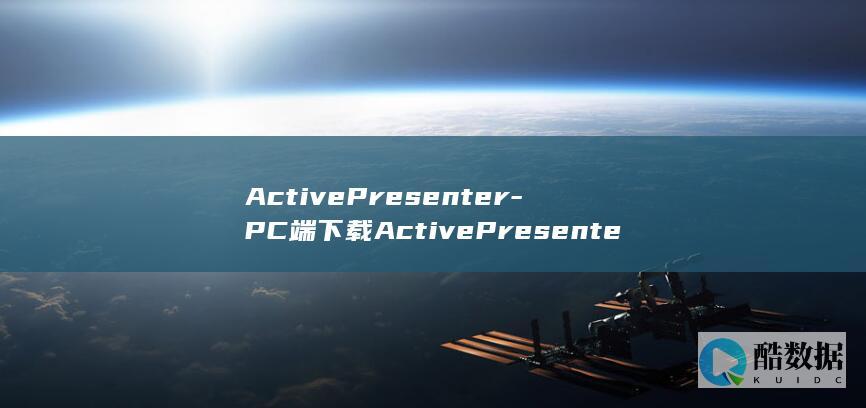 ActivePresenter-PC端下载ActivePresente

酷数据
KUIDC